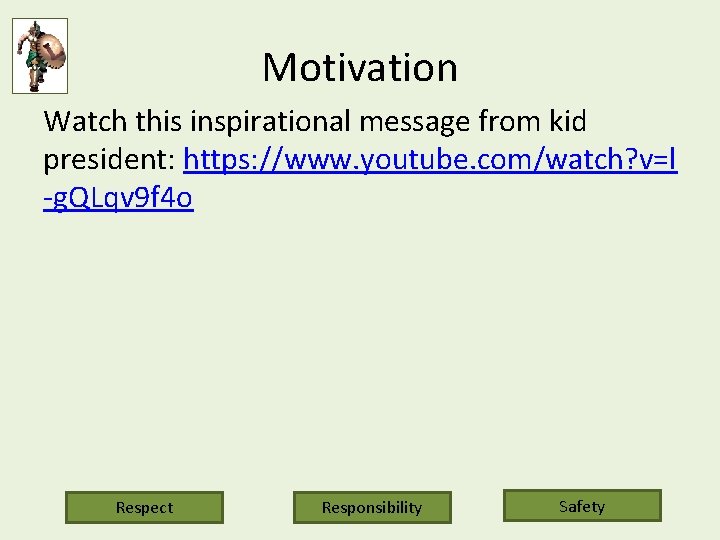 Motivation

Watch this inspirational message from kid president: https://www.youtube.com/watch?v=l-gQLqv9f4o

Respect

Responsibility

Safety